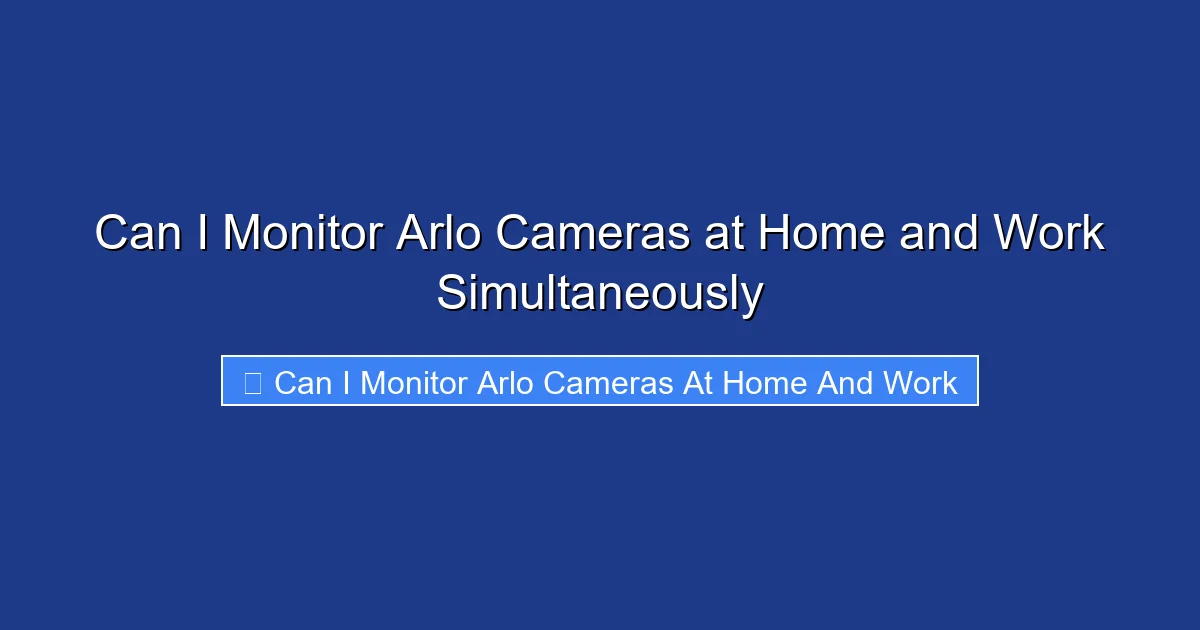 Can I Monitor Arlo Cameras at Home and Work Simultaneously

Can I Monitor Arlo Cameras At Home And Work